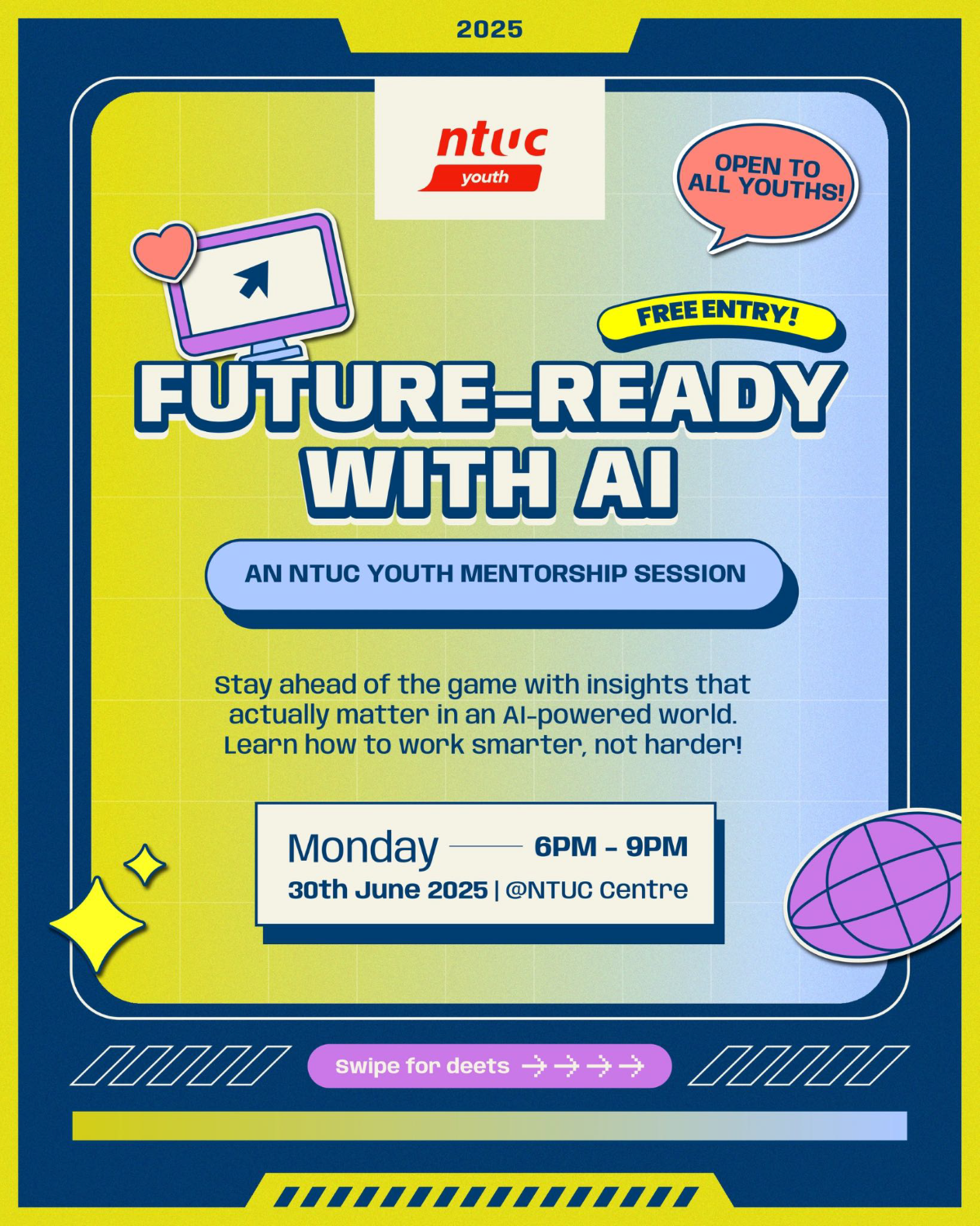 2025

ntuc youth

OPEN TO ALL YOUTHS!

FREE ENTRY!

FUTURE-READY WITH AI

AN NTUC YOUTH MENTORSHIP SESSION

Stay ahead of the game with insights that actually matter in an AI-powered world. Learn how to work smarter, not harder!

Monday 6PM - 9PM
30th June 2025 | @NTUC Centre

Swipe for deets →→→→